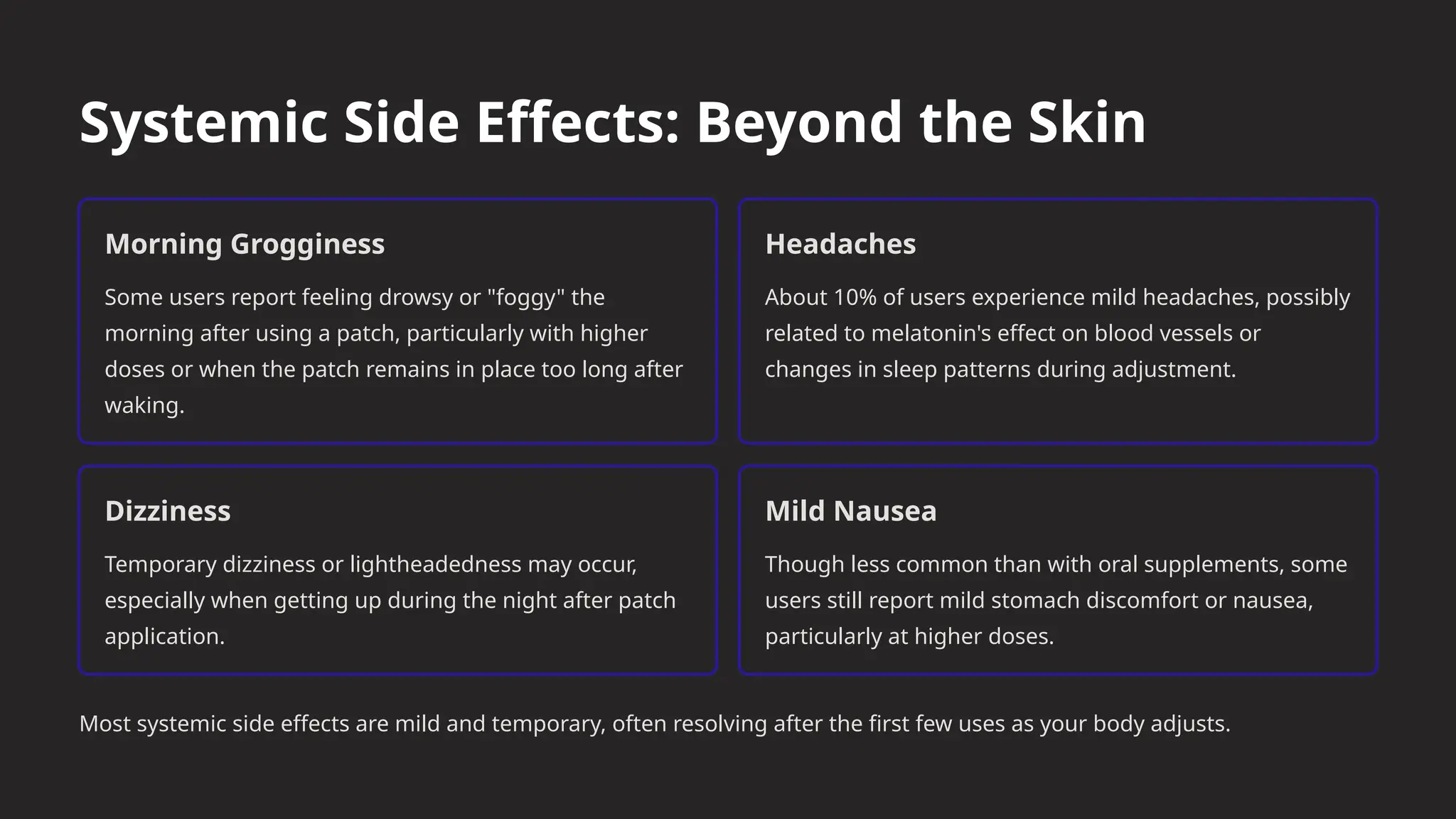 Systemic Side Effects: Beyond the Skin

Morning Grogginess

Some users report feeling drowsy or "foggy" the morning after using a patch, particularly with higher doses or when the patch remains in place too long after waking.

Headaches

About 10% of users experience mild headaches, possibly related to melatonin's effect on blood vessels or changes in sleep patterns during adjustment.

Dizziness

Temporary dizziness or lightheadedness may occur, especially when getting up during the night after patch application.

Mild Nausea

Though less common than with oral supplements, some users still report mild stomach discomfort or nausea, particularly at higher doses.

Most systemic side effects are mild and temporary, often resolving after the first few uses as your body adjusts.